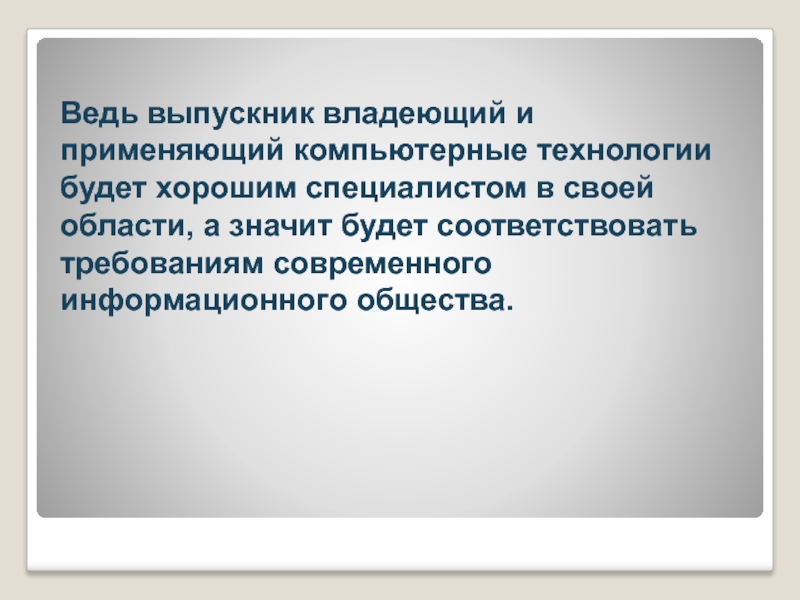 Ведь выпускник владеющий и применяющий компьютерные технологии будет хорошим специалистом в своей области, а значит будет соответствовать требованиям современного информационного общества.